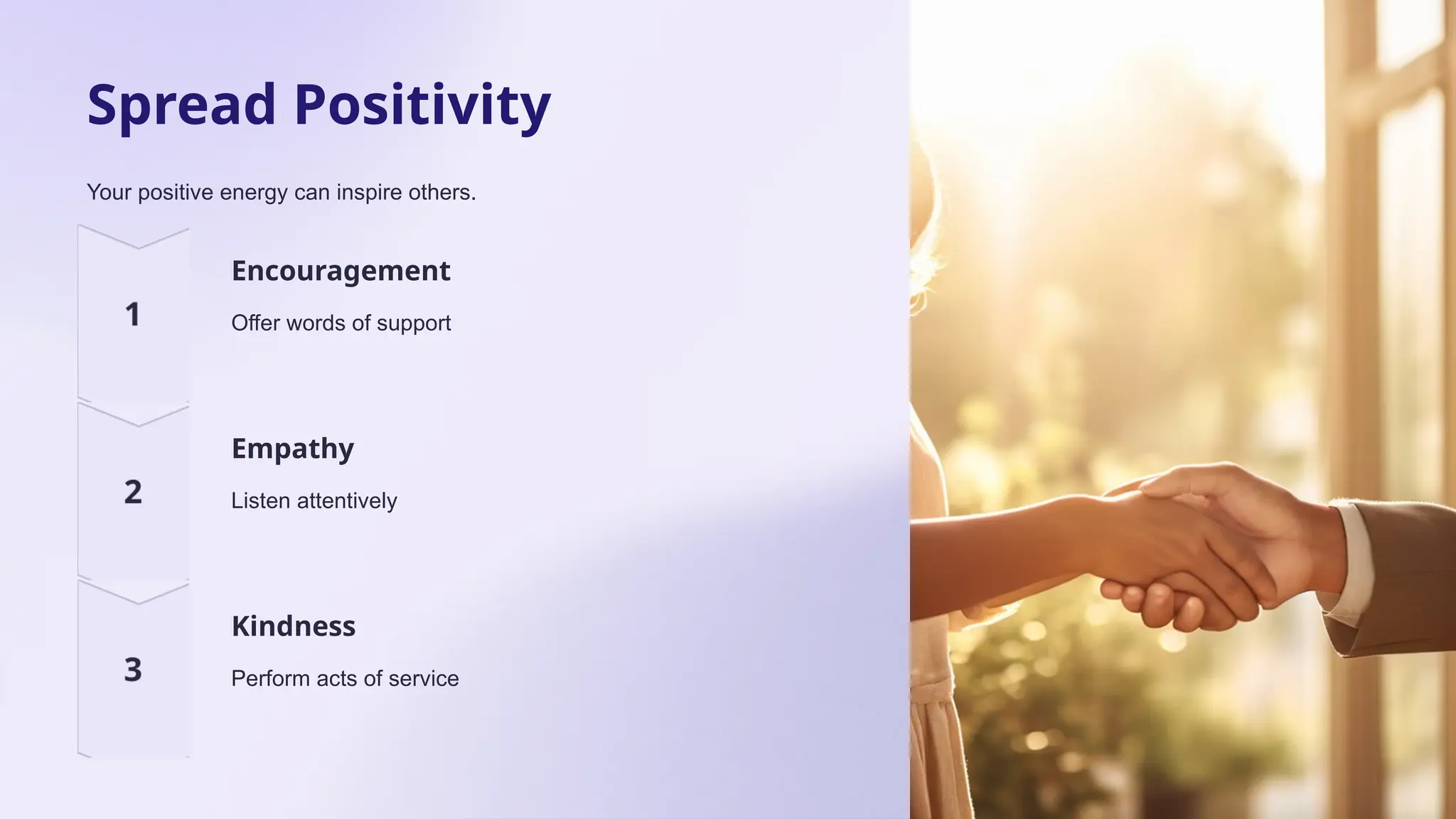 Spread Positivity

Your positive energy can inspire others.

1

Encouragement

Offer words of support

2

Empathy

Listen attentively

3

Kindness

Perform acts of service